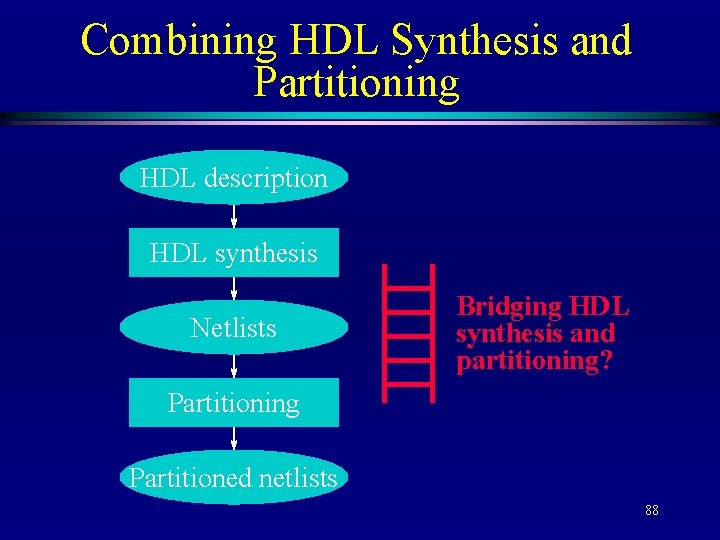 Combining HDL Synthesis and Partitioning

HDL description

HDL synthesis

Netlists

Partitioning

Partitioned netlists

Bridging HDL synthesis and partitioning?

88